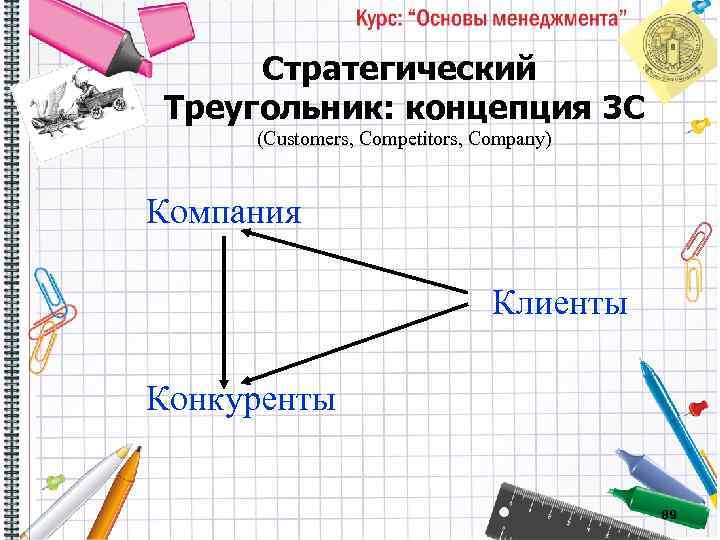 Курс: “Основы менеджмента”

Стратегический Треугольник: концепция 3С
(Customers, Competitors, Company)

Компания

Клиенты

Конкуренты

89